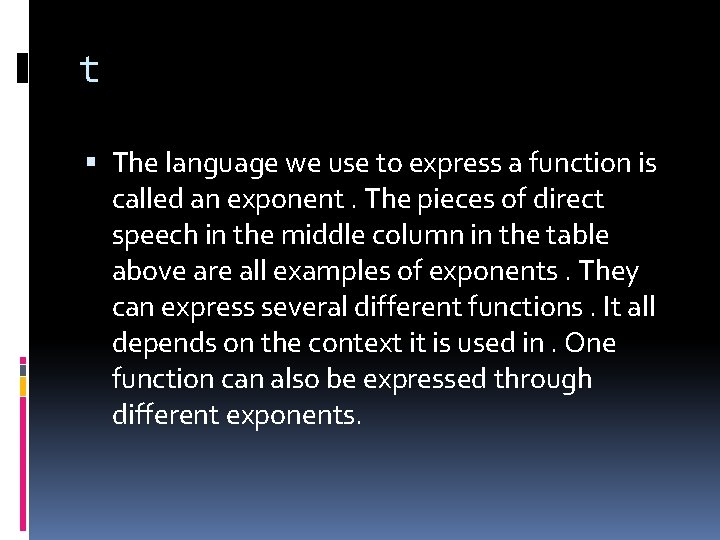 t

▪ The language we use to express a function is called an exponent . The pieces of direct speech in the middle column in the table above are all examples of exponents . They can express several different functions . It all depends on the context it is used in . One function can also be expressed through different exponents.